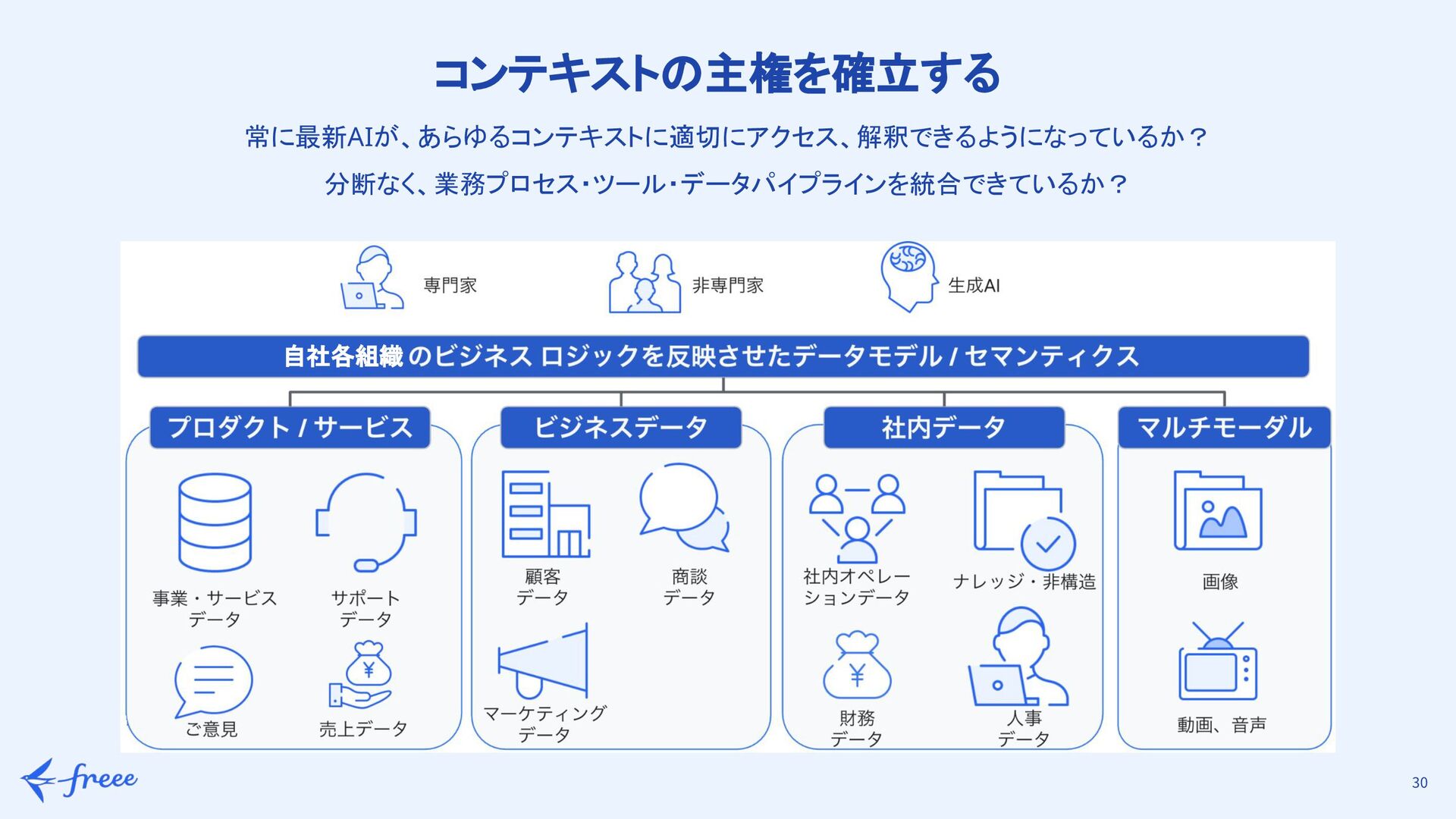 コンテキストの主権を確立する

常に最新AIが、あらゆるコンテキストに適切にアクセス、解釈できるようになっているか？

分断なく、業務プロセス・ツール・データパイプラインを統合できているか？

専門家

非専門家

生成AI

自社各組織 のビジネス ロジックを反映させたデータモデル / セマンティクス

プロダクト / サービス

事業・サービスデータ

サポートデータ

ご意見

売上データ

ビジネスデータ

顧客データ

商談データ

マーケティングデータ

社内データ

社内オペレーションデータ

ナレッジ・非構造

財務データ

人事データ

マルチモーダル

画像

動画、音声

freee

30